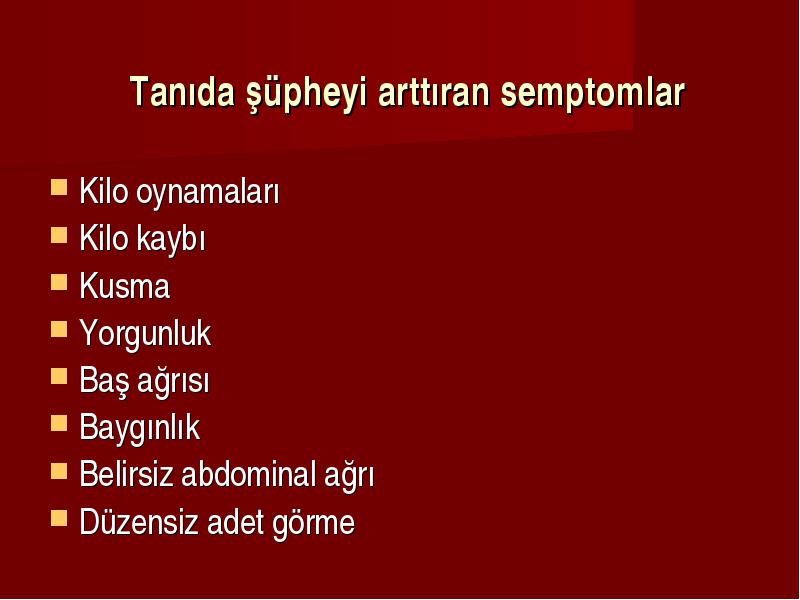 Tanıda şüpheyi arttıran semptomlar

- Kilo oynamaları
- Kilo kaybı
- Kusma
- Yorgunluk
- Baş ağrısı
- Baygınlık
- Belirsiz abdominal ağrı
- Düzensiz adet görme